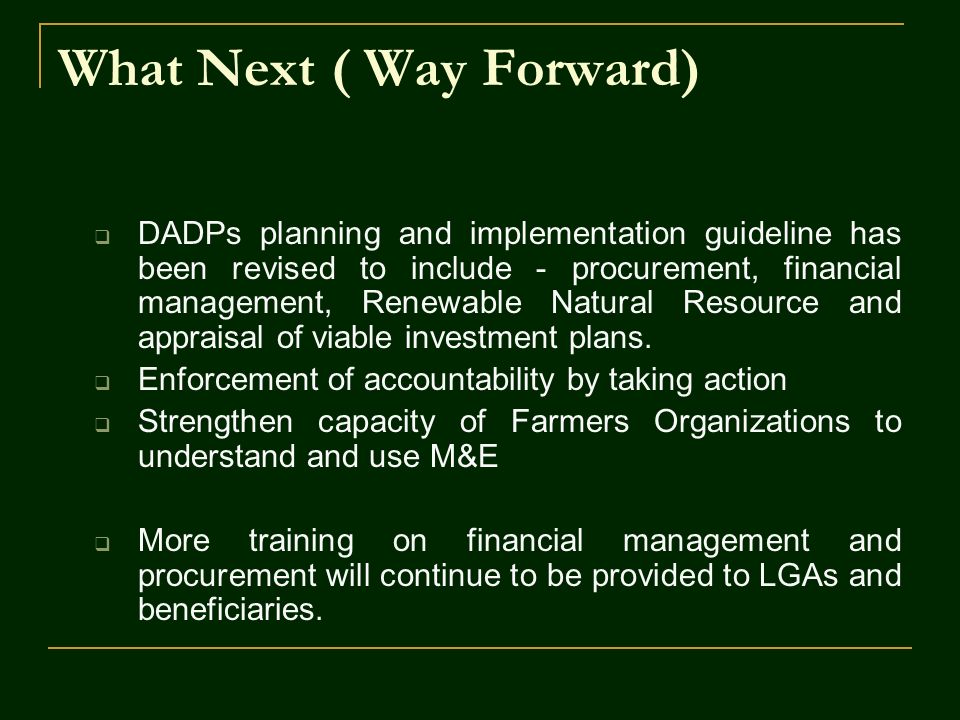 What Next ( Way Forward)

- DADPs planning and implementation guideline has been revised to include - procurement, financial management, Renewable Natural Resource and appraisal of viable investment plans.
- Enforcement of accountability by taking action
- Strengthen capacity of Farmers Organizations to understand and use M&E

- More training on financial management and procurement will continue to be provided to LGAs and beneficiaries.